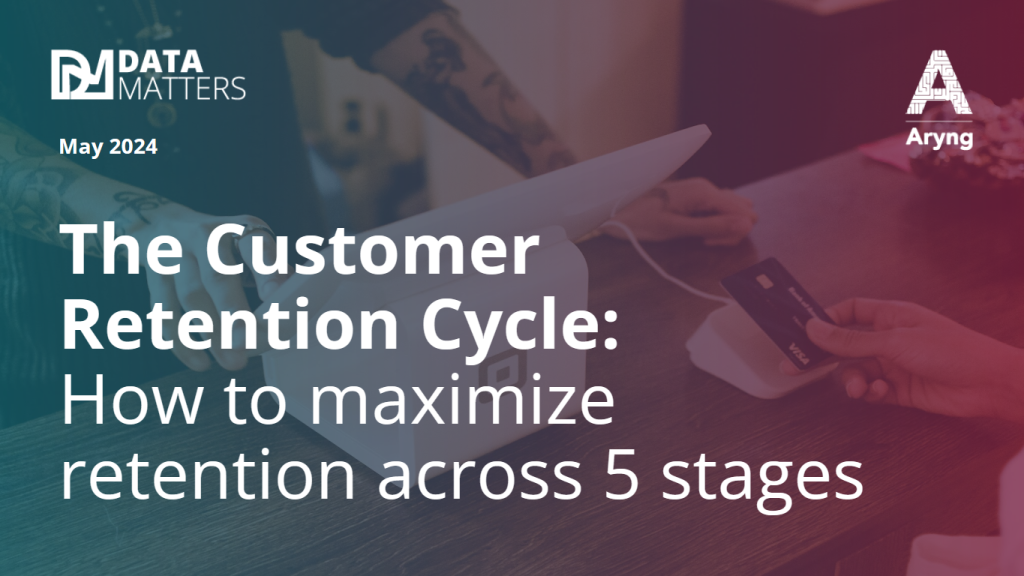 DATA MATTERS

Aryng

May 2024

The Customer Retention Cycle: How to maximize retention across 5 stages

VISA